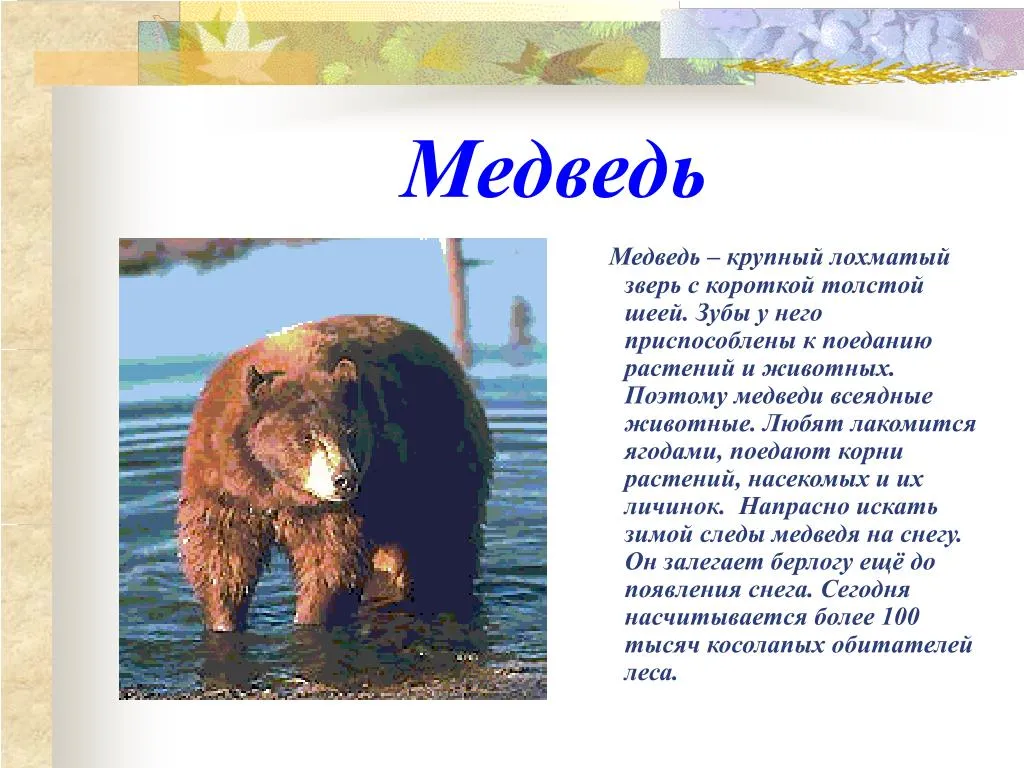 Медведь

Медведь – крупный лохматый зверь с короткой толстой шеей. Зубы у него приспособлены к поеданию растений и животных. Поэтому медведи всеядные животные. Любят лакомится ягодами, поедают корни растений, насекомых и их личинок. Напрасно искать зимой следы медведя на снегу. Он залегает берлогу ещё до появления снега. Сегодня насчитывается более 100 тысяч косолапых обитателей леса.